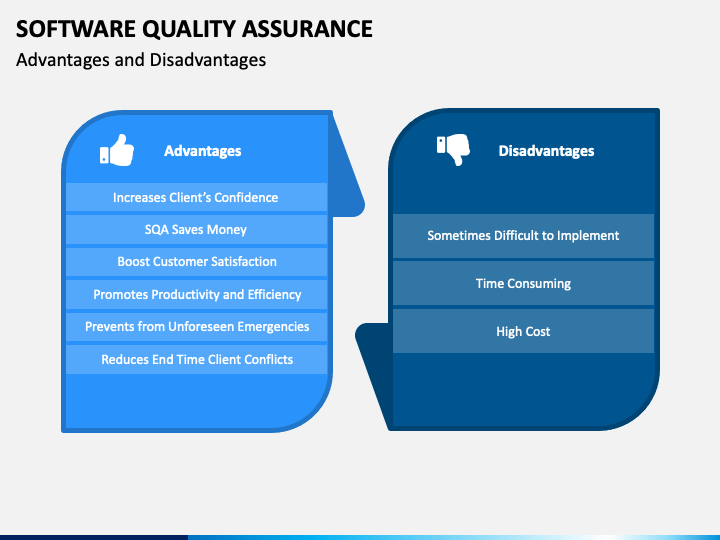 SOFTWARE QUALITY ASSURANCE

Advantages and Disadvantages

Advantages

Increases Client's Confidence

SQA Saves Money

Boost Customer Satisfaction

Promotes Productivity and Efficiency

Prevents from Unforeseen Emergencies

Reduces End Time Client Conflicts

Disadvantages

Sometimes Difficult to Implement

Time Consuming

High Cost